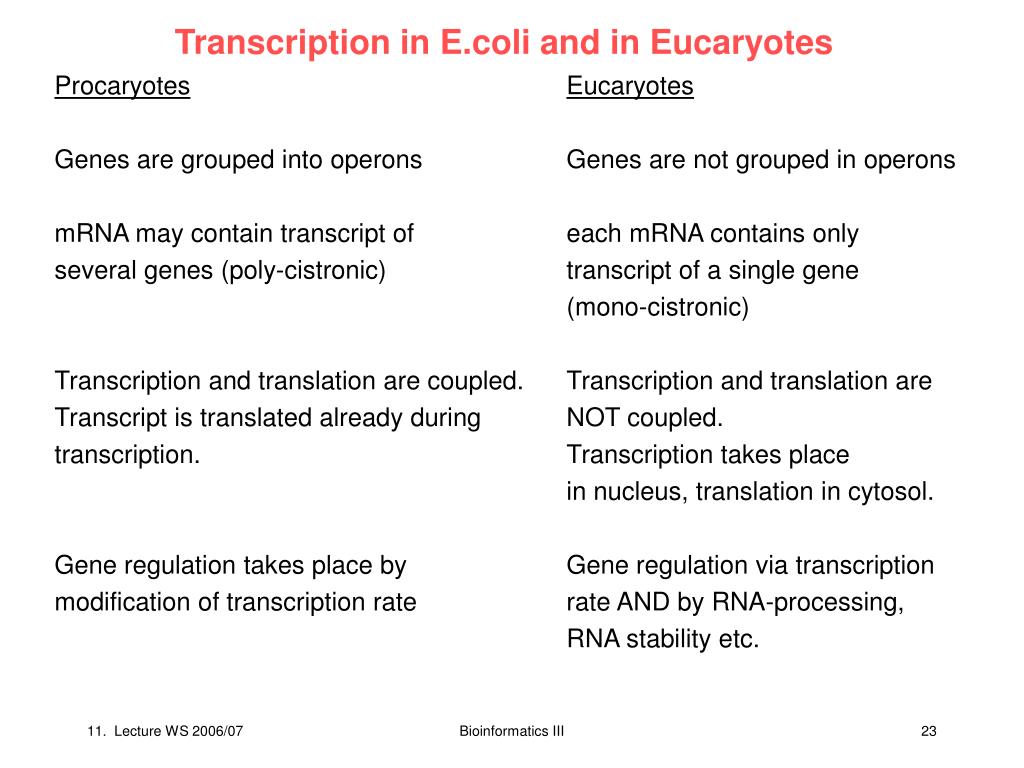 Transcription in E.coli and in Eucaryotes

Procaryotes

Genes are grouped into operons

mRNA may contain transcript of several genes (poly-cistronic)

Transcription and translation are coupled. Transcript is translated already during transcription.

Gene regulation takes place by modification of transcription rate

Eucaryotes

Genes are not grouped in operons

each mRNA contains only transcript of a single gene (mono-cistronic)

Transcription and translation are NOT coupled.
Transcription takes place in nucleus, translation in cytosol.

Gene regulation via transcription rate AND by RNA-processing, RNA stability etc.

11. Lecture WS 2006/07

Bioinformatics III

23